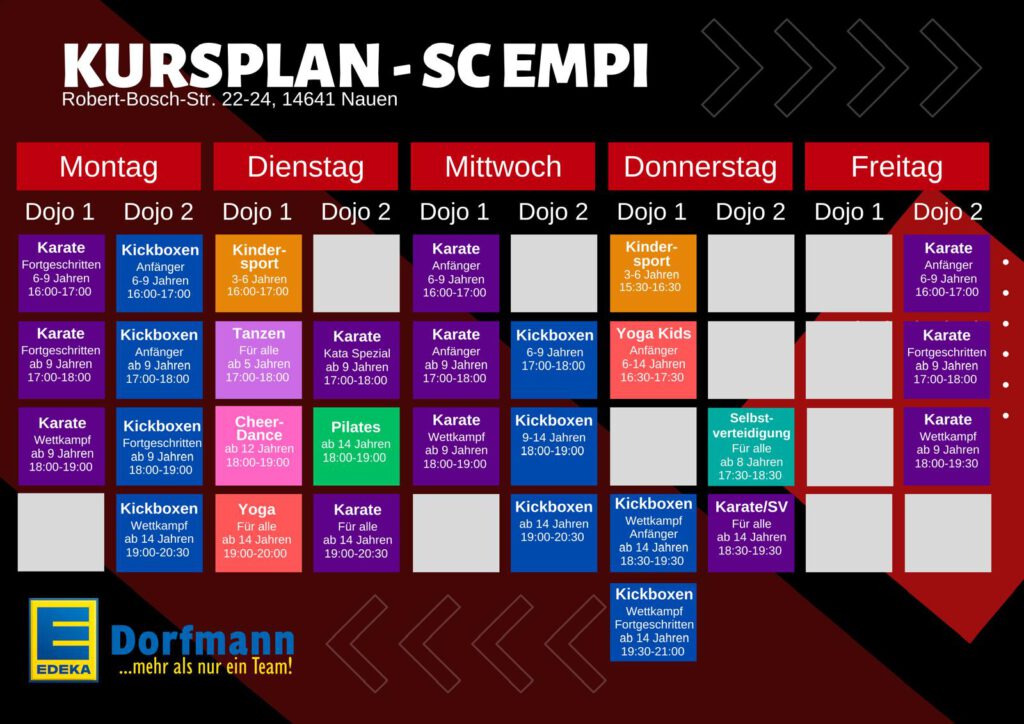 KURSPLAN - SC EMPI
Robert-Bosch-Str. 22-24, 14641 Nauen

| Montag | | Dienstag | | Mittwoch | | Donnerstag | | Freitag | |
|---|---|---|---|---|---|---|---|---|---|
| Dojo 1 | Dojo 2 | Dojo 1 | Dojo 2 | Dojo 1 | Dojo 2 | Dojo 1 | Dojo 2 | Dojo 1 | Dojo 2 |
| Karate Fortgeschritten 6-9 Jahren 16:00-17:00 | Kickboxen Anfänger 6-9 Jahren 16:00-17:00 | Kindersport 3-6 Jahren 16:00-17:00 | | Karate Anfänger 6-9 Jahren 16:00-17:00 | | Kindersport 3-6 Jahren 15:30-16:30 | | | Karate Anfänger 6-9 Jahren 16:00-17:00 |
| Karate Fortgeschritten ab 9 Jahren 17:00-18:00 | Kickboxen Anfänger ab 9 Jahren 17:00-18:00 | Tanzen Für alle ab 5 Jahren 17:00-18:00 | Karate Kata Spezial ab 9 Jahren 17:00-18:00 | Karate Anfänger ab 9 Jahren 17:00-18:00 | Kickboxen 6-9 Jahren 17:00-18:00 | Yoga Kids Anfänger 6-14 Jahren 16:30-17:30 | | | Karate Fortgeschritten ab 9 Jahren 17:00-18:00 |
| Karate Wettkampf ab 9 Jahren 18:00-19:00 | Kickboxen Fortgeschritten ab 9 Jahren 18:00-19:00 | Cheer-Dance ab 12 Jahren 18:00-19:00 | Pilates ab 14 Jahren 18:00-19:00 | Karate Wettkampf ab 9 Jahren 18:00-19:00 | Kickboxen 9-14 Jahren 18:00-19:00 | | Selbstverteidigung Für alle ab 8 Jahren 17:30-18:30 | | Karate Wettkampf ab 9 Jahren 18:00-19:30 |
| | Kickboxen Wettkampf ab 14 Jahren 19:00-20:30 | Yoga Für alle ab 14 Jahren 19:00-20:00 | Karate Für alle ab 14 Jahren 19:00-20:30 | | Kickboxen ab 14 Jahren 19:00-20:30 | Kickboxen Wettkampf Anfänger ab 14 Jahren 18:30-19:30 | Karate/SV Für alle ab 14 Jahren 18:30-19:30 | | |
| | | | | | | Kickboxen Wettkampf Fortgeschritten ab 14 Jahren 19:30-21:00 | | | |

E EDEKA
Dorfmann
...mehr als nur ein Team!